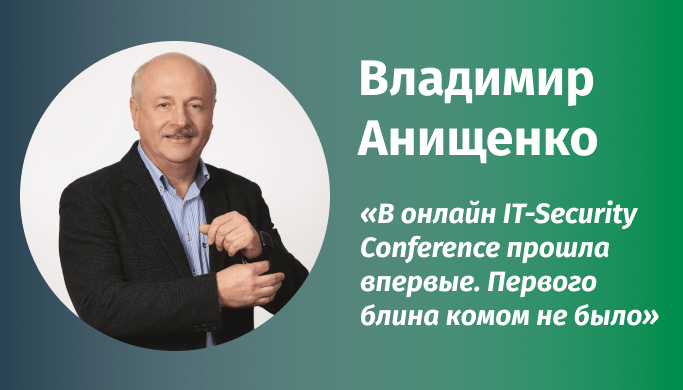 Владимир Анищенко

«В онлайн IT-Security Conference прошла впервые. Первого блина комом не было»